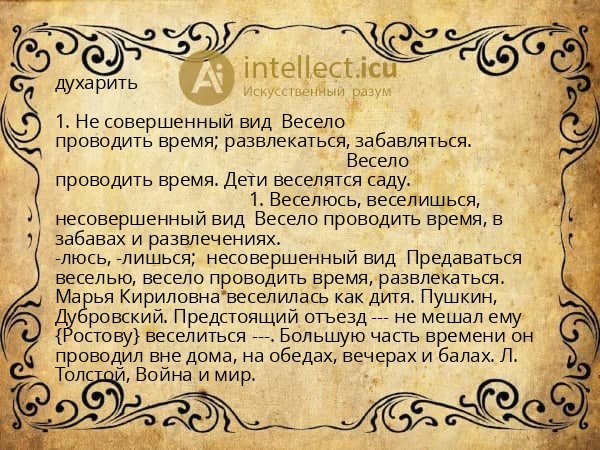 Ai intellect.icu
Искусственный разум

духарить

1. Не совершенный вид Весело проводить время; развлекаться, забавляться. Весело проводить время. Дети веселятся саду. 1. Веселюсь, веселишься, несовершенный вид Весело проводить время, в забавах и развлечениях.
-люсь, -лишься; несовершенный вид Предаваться веселью, весело проводить время, развлекаться. Марья Кириловна веселилась как дитя. Пушкин, Дубровский. Предстоящий отъезд --- не мешал ему {Ростову} веселиться ---. Большую часть времени он проводил вне дома, на обедах, вечерах и балах. Л. Толстой, Война и мир.